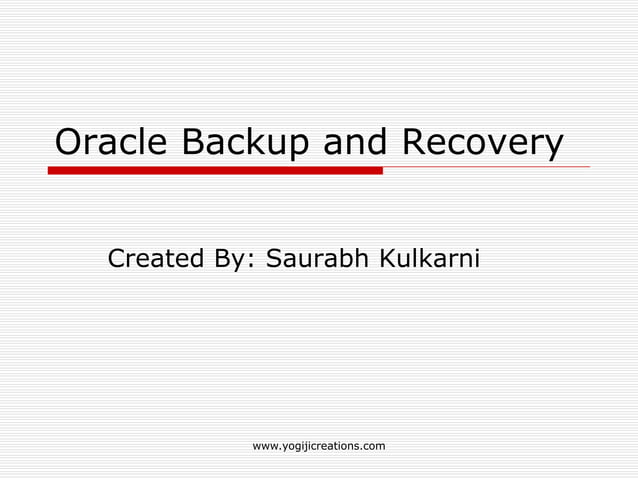 Oracle Backup and Recovery

Created By: Saurabh Kulkarni

www.yogijicreations.com